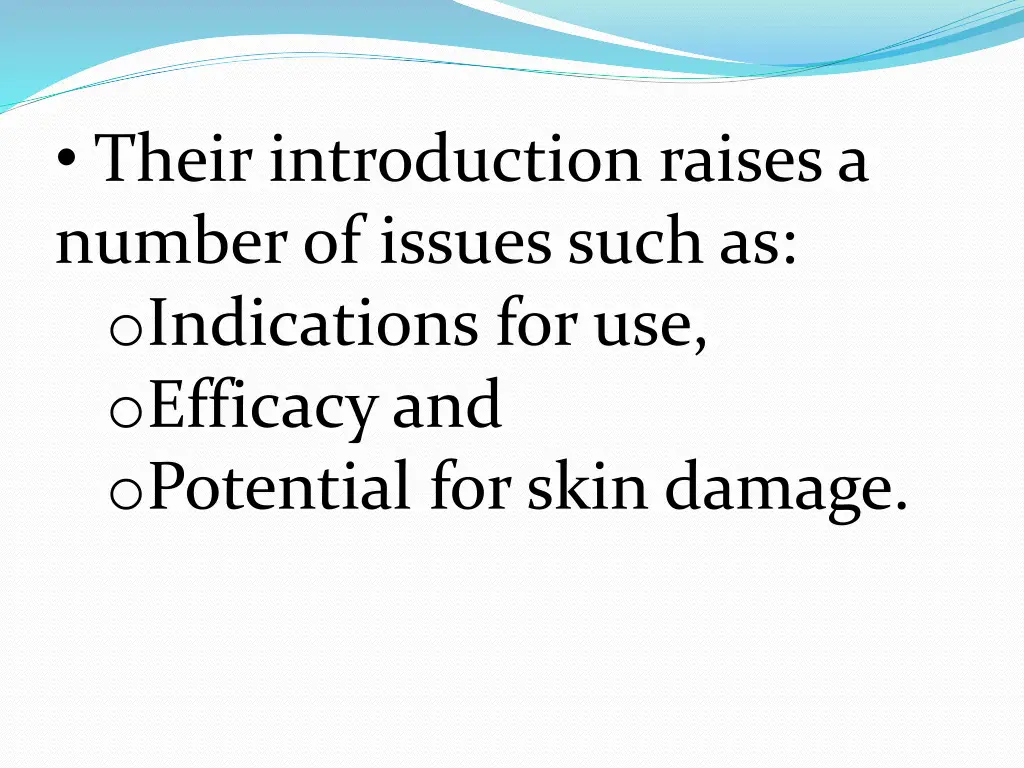 • Their introduction raises a number of issues such as:

o Indications for use,
o Efficacy and
o Potential for skin damage.